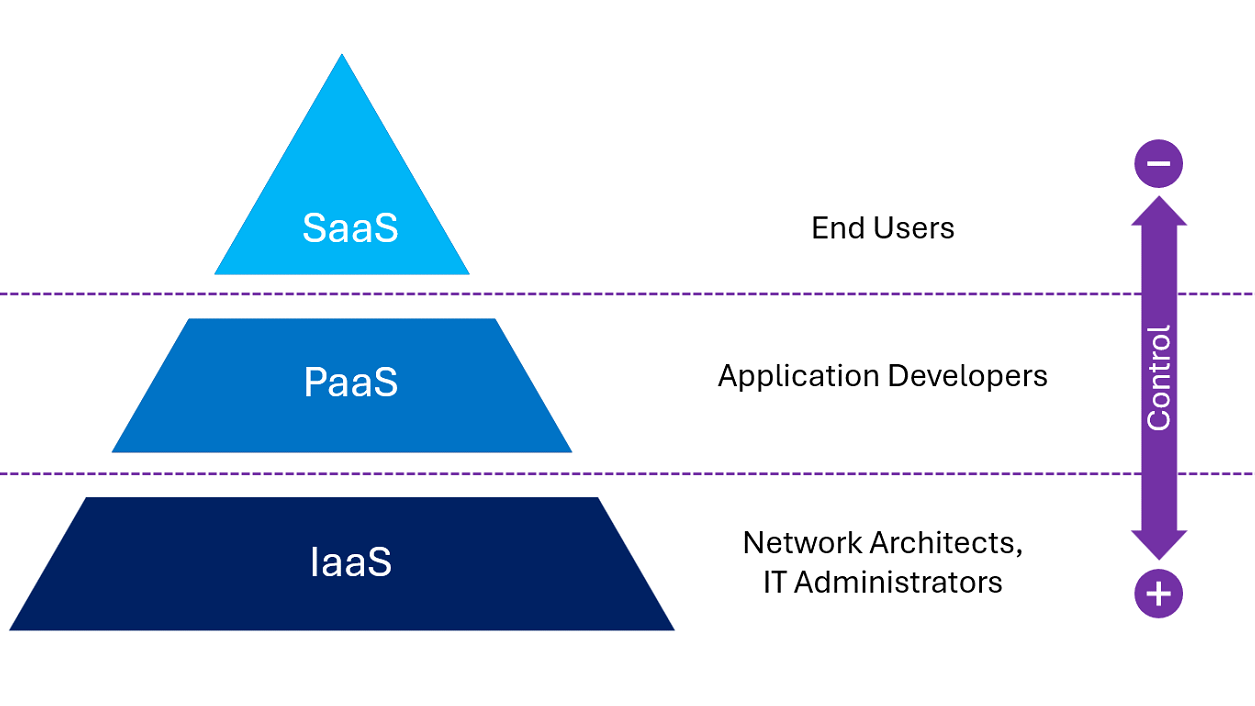 SaaS

End Users

PaaS

Application Developers

IaaS

Network Architects, IT Administrators

−

Control

+